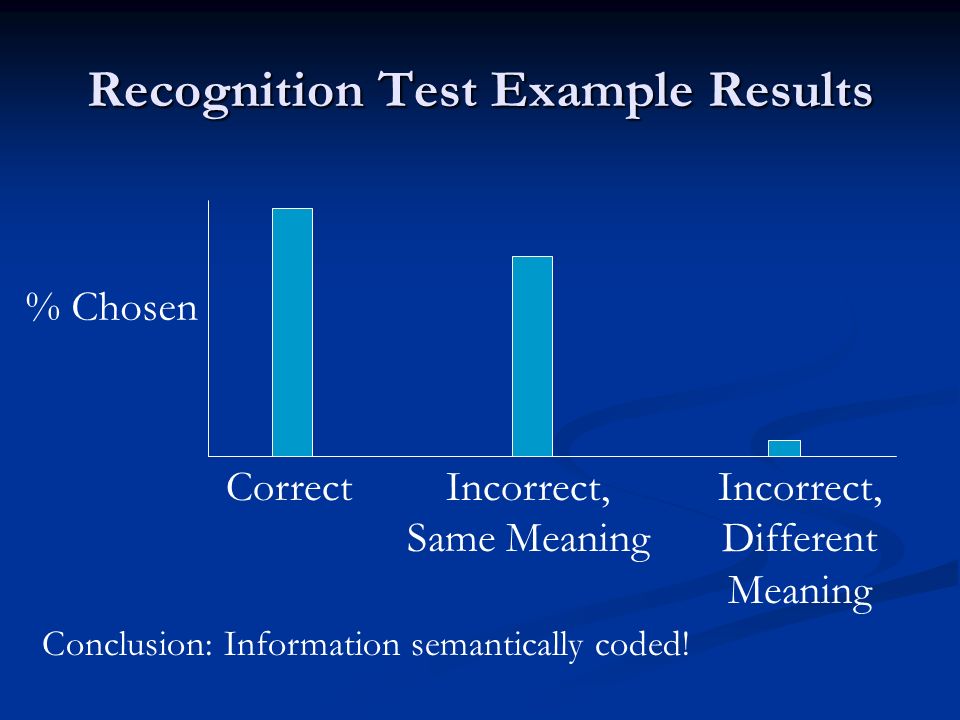 Recognition Test Example Results

% Chosen

Correct

Incorrect, Same Meaning

Incorrect, Different Meaning

Conclusion: Information semantically coded!